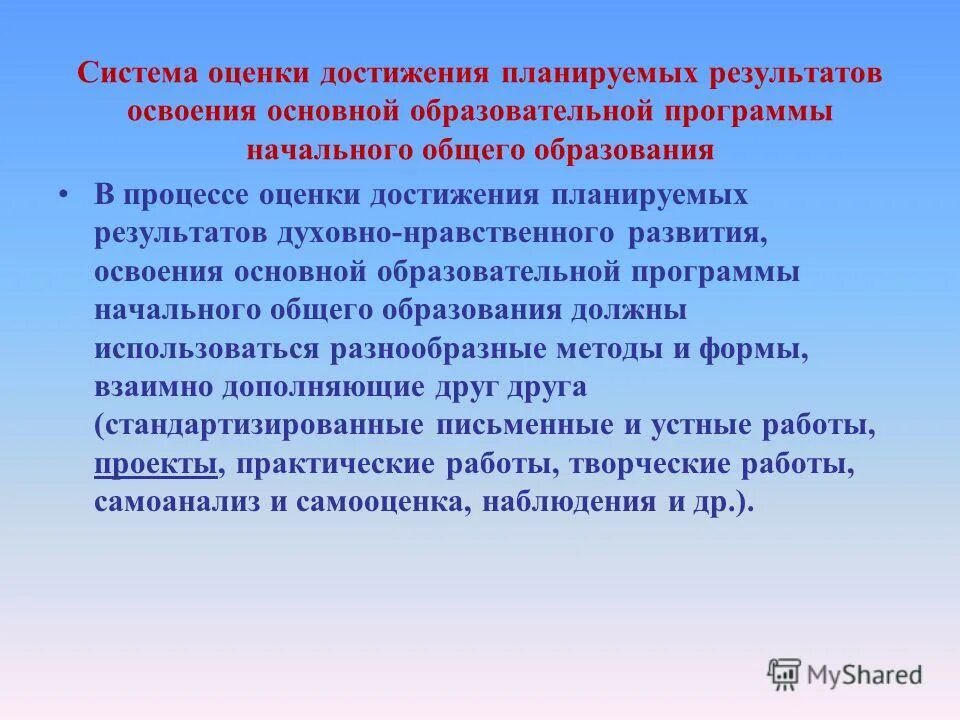 Система оценки достижения планируемых результатов освоения основной образовательной программы начального общего образования

• В процессе оценки достижения планируемых результатов духовно-нравственного развития, освоения основной образовательной программы начального общего образования должны использоваться разнообразные методы и формы, взаимно дополняющие друг друга (стандартизированные письменные и устные работы, проекты, практические работы, творческие работы, самоанализ и самооценка, наблюдения и др.).

MyShared